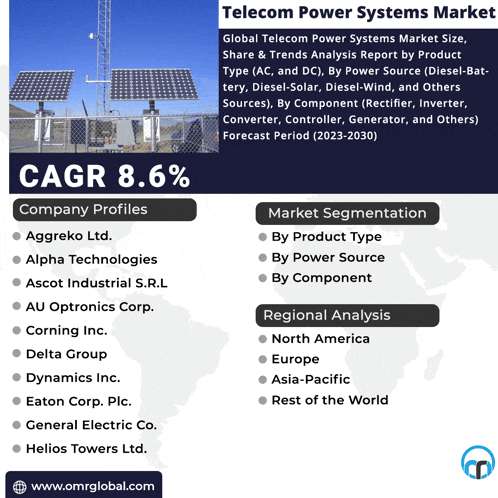 Telecom Power Systems Market

Global Telecom Power Systems Market Size, Share & Trends Analysis Report by Product Type (AC, and DC), By Power Source (Diesel-Battery, Diesel-Solar, Diesel-Wind, and Others Sources), By Component (Rectifier, Inverter, Converter, Controller, Generator, and Others) Forecast Period (2023-2030)

CAGR 8.6%

Company Profiles

Aggreko Ltd.
Alpha Technologies
Ascot Industrial S.R.L
AU Optronics Corp.
Corning Inc.
Delta Group
Dynamics Inc.
Eaton Corp. Plc.
General Electric Co.
Helios Towers Ltd.

Market Segmentation

By Product Type
By Power Source
By Component

Regional Analysis

North America
Europe
Asia-Pacific
Rest of the World

www.omrglobal.com